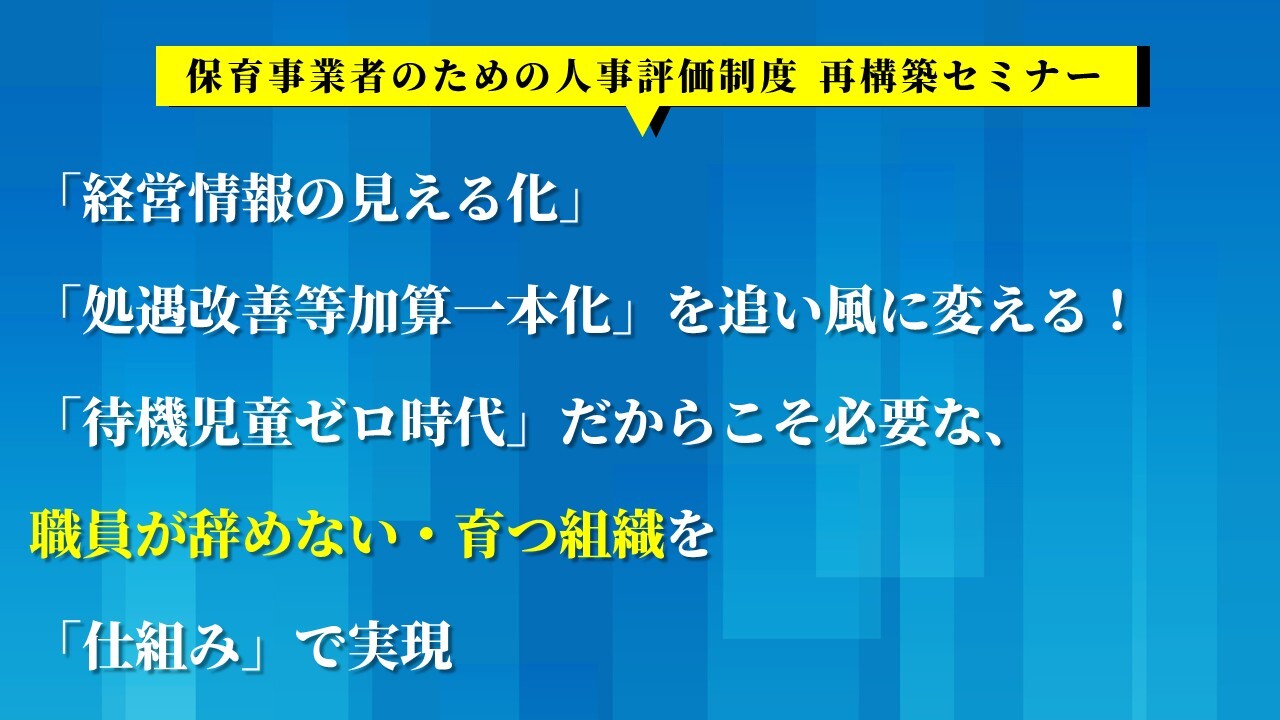 保育事業者のための人事評価制度 再構築セミナー

「経営情報の見える化」

「処遇改善等加算一本化」を追い風に変える！

「待機児童ゼロ時代」だからこそ必要な、

職員が辞めない・育つ組織を

「仕組み」で実現